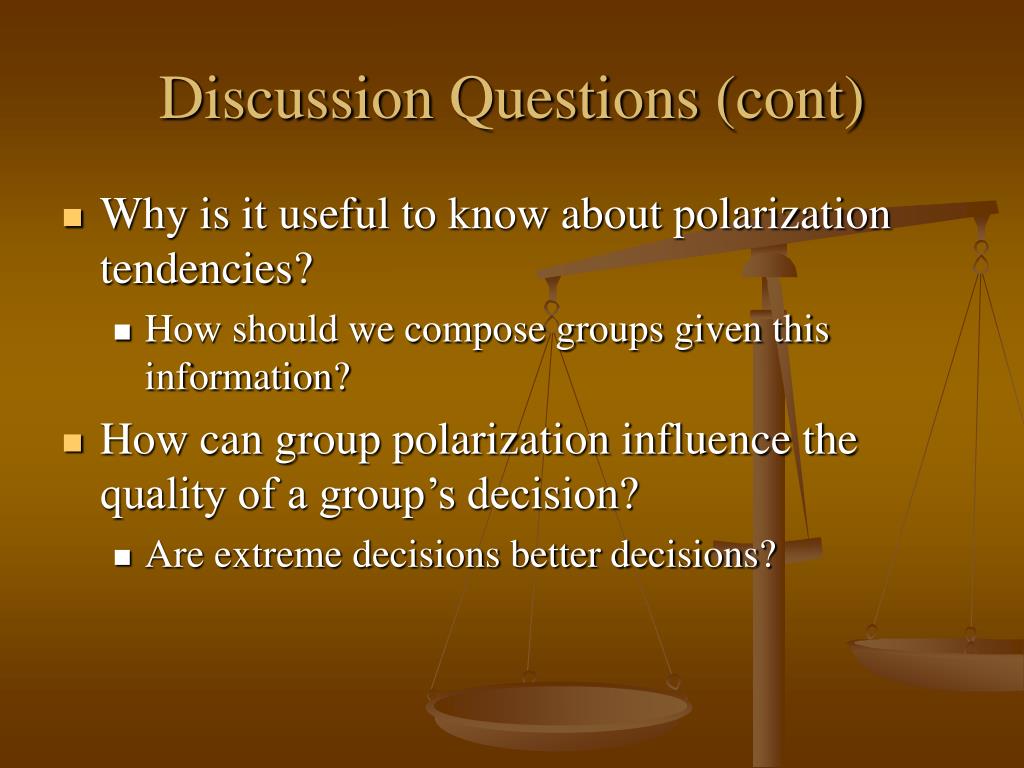 Discussion Questions (cont)

- Why is it useful to know about polarization tendencies?
  - How should we compose groups given this information?
- How can group polarization influence the quality of a group’s decision?
  - Are extreme decisions better decisions?